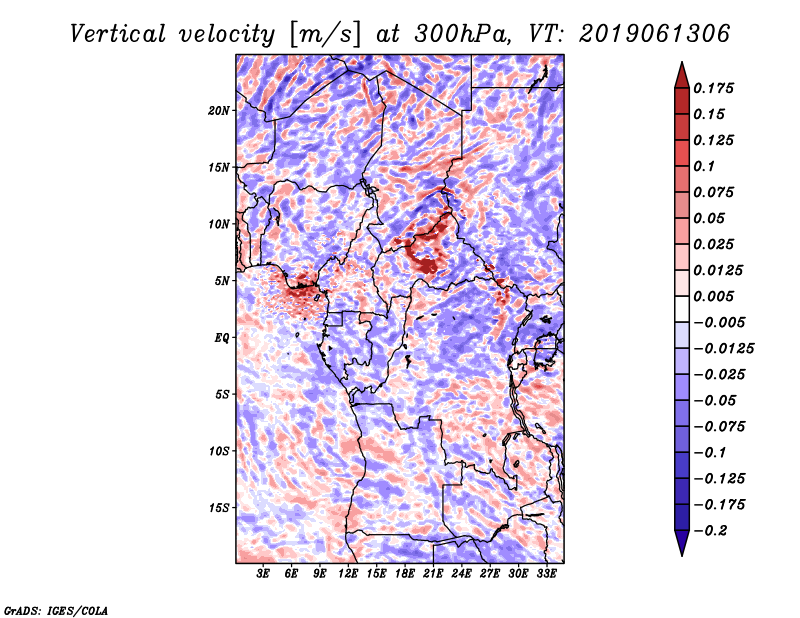 Vertical velocity [m/s] at 300hPa, VT: 2019061306

20N
15N
10N
5N
EQ
5S
10S
15S

3E 6E 9E 12E 15E 18E 21E 24E 27E 30E 33E

0.175
0.15
0.125
0.1
0.075
0.05
0.025
0.0125
0.005
−0.005
−0.0125
−0.025
−0.05
−0.075
−0.1
−0.125
−0.175
−0.2

GrADS: IGES/COLA